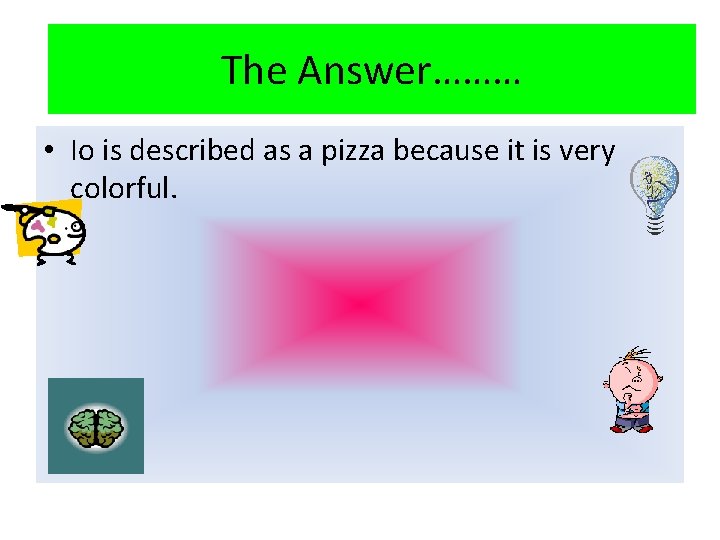 The Answer………

• Io is described as a pizza because it is very colorful.